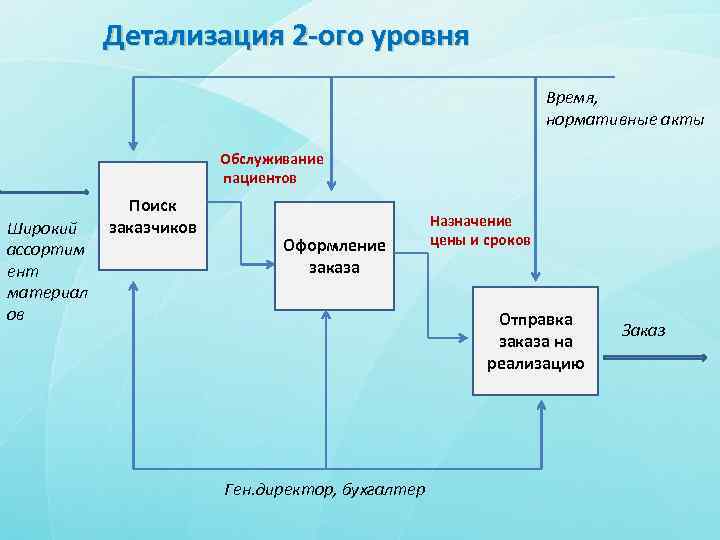 Детализация 2-ого уровня

Время, нормативные акты

Обслуживание пациентов

Поиск заказчиков

Широкий ассортимент материалов

Оформление заказа

Назначение цены и сроков

Отправка заказа на реализацию

Заказ

Ген.директор, бухгалтер